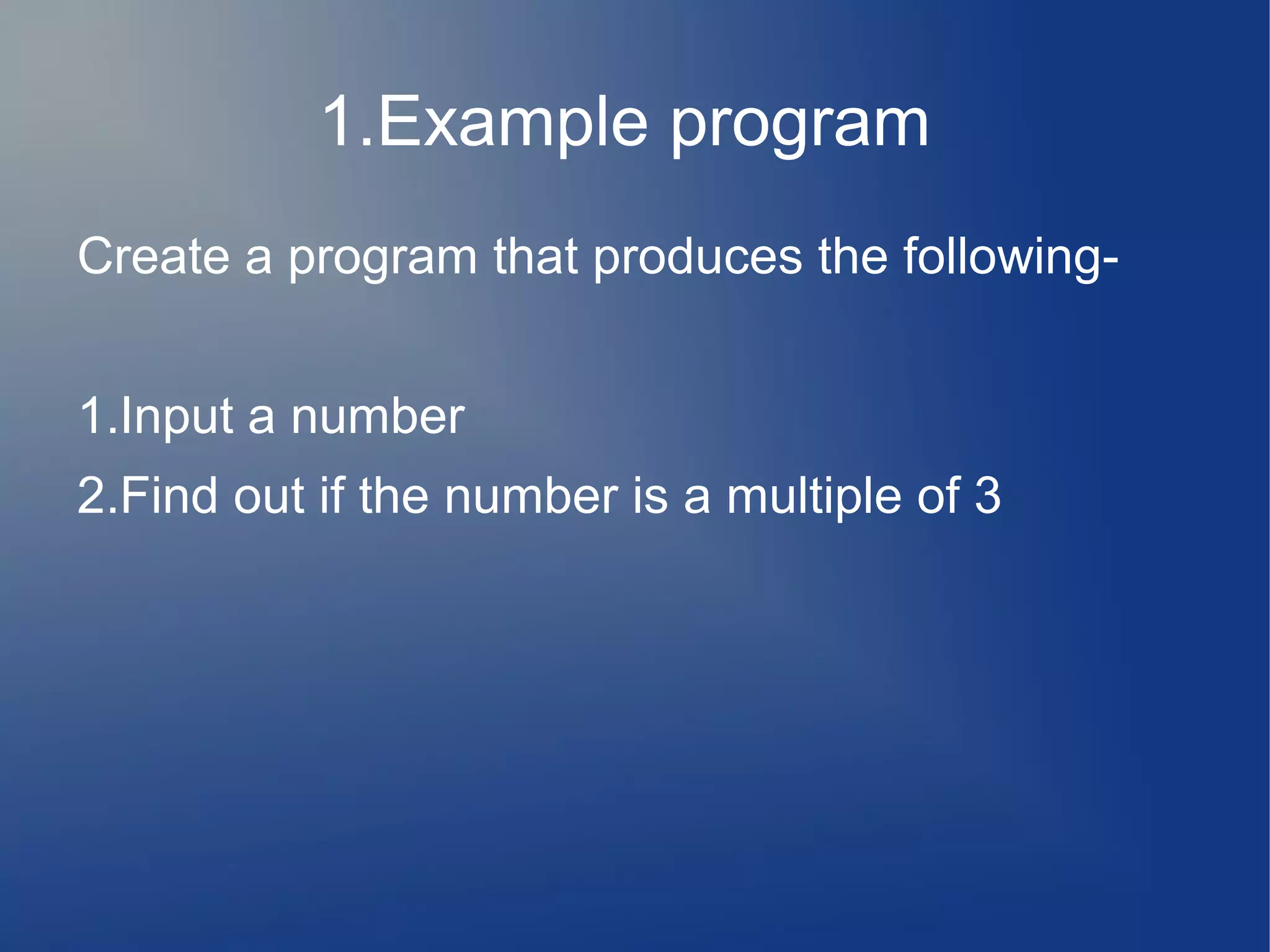 1.Example program

Create a program that produces the following-

1.Input a number

2.Find out if the number is a multiple of 3